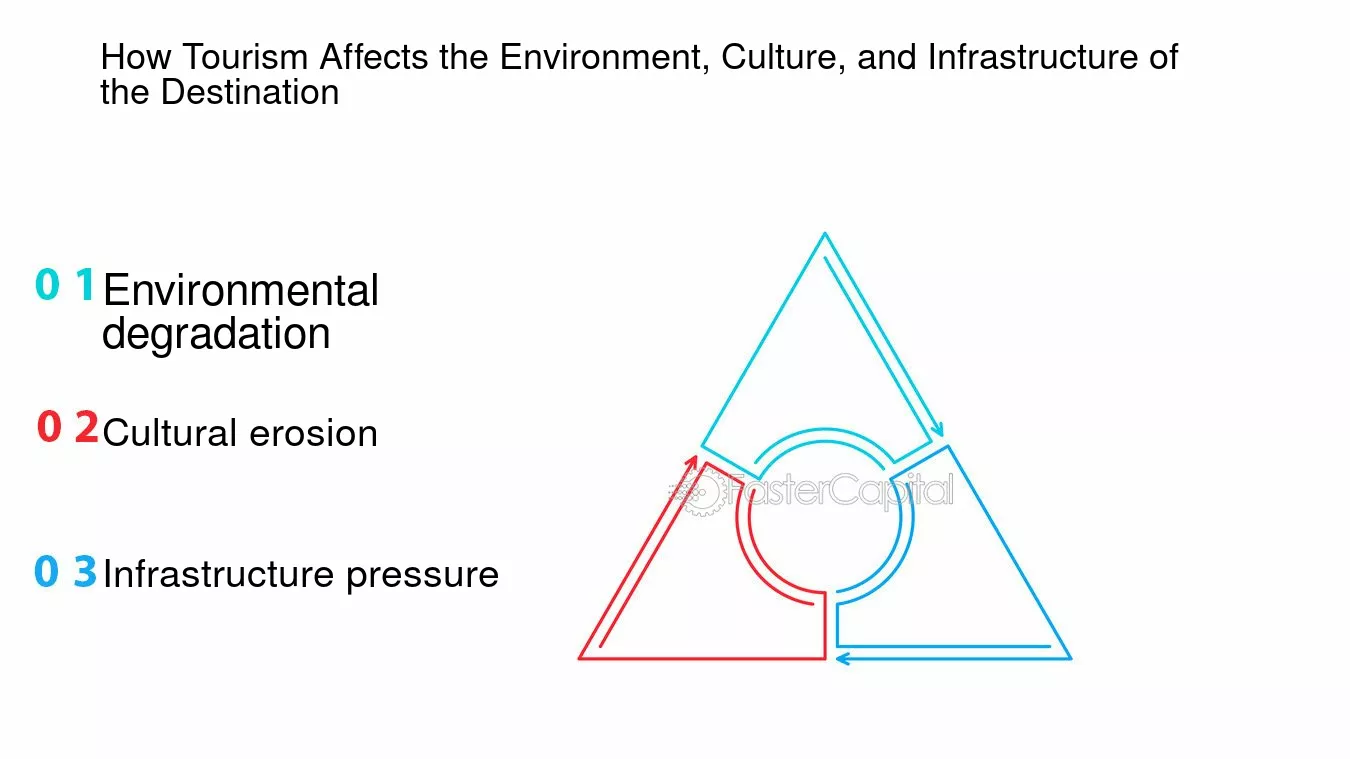 How Tourism Affects the Environment, Culture, and Infrastructure of the Destination

0 1 Environmental degradation

0 2 Cultural erosion

0 3 Infrastructure pressure

FasterCapital